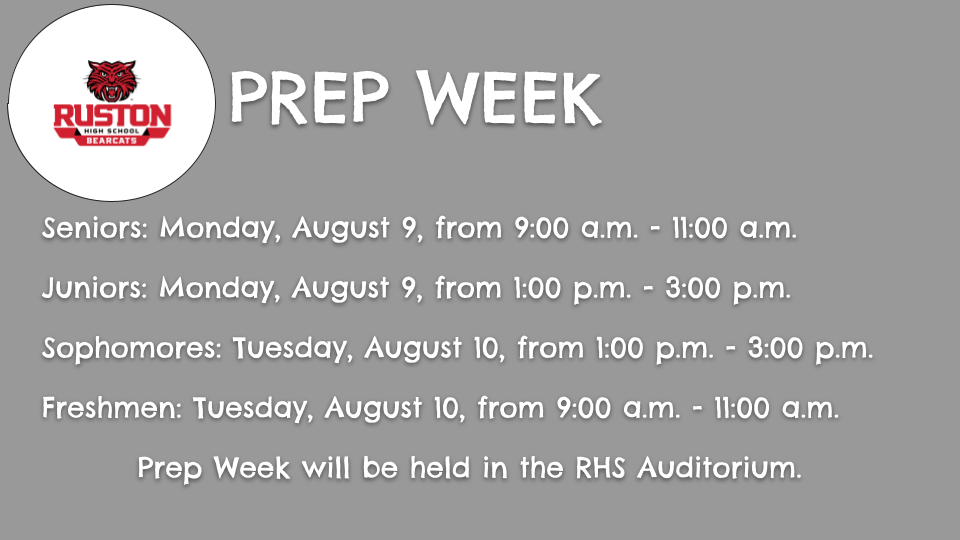 RUSTON
HIGH SCHOOL
BEARCATS

PREP WEEK

Seniors: Monday, August 9, from 9:00 a.m. - 11:00 a.m.

Juniors: Monday, August 9, from 1:00 p.m. - 3:00 p.m.

Sophomores: Tuesday, August 10, from 1:00 p.m. - 3:00 p.m.

Freshmen: Tuesday, August 10, from 9:00 a.m. - 11:00 a.m.

Prep Week will be held in the RHS Auditorium.